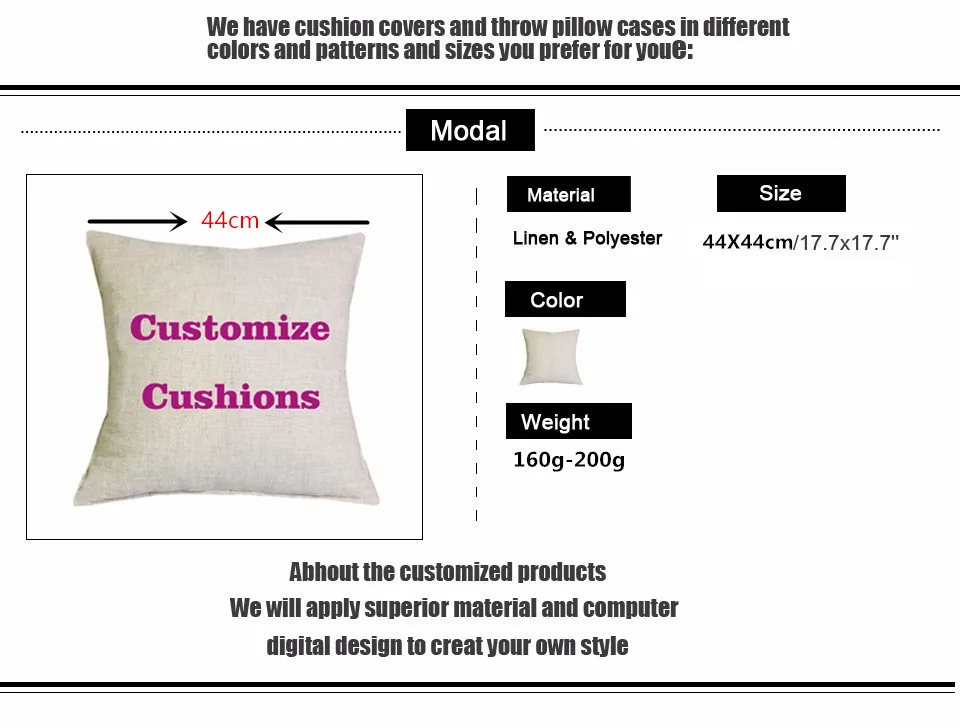 We have cushion covers and throw pillow cases in different colors and patterns and sizes you prefer for youe:

Modal

44cm

Customize Cushions

Material

Linen & Polyester

Size

44X44cm/17.7x17.7"

Color

Weight

160g-200g

Abhout the customized products
We will apply superior material and computer
digital design to creat your own style